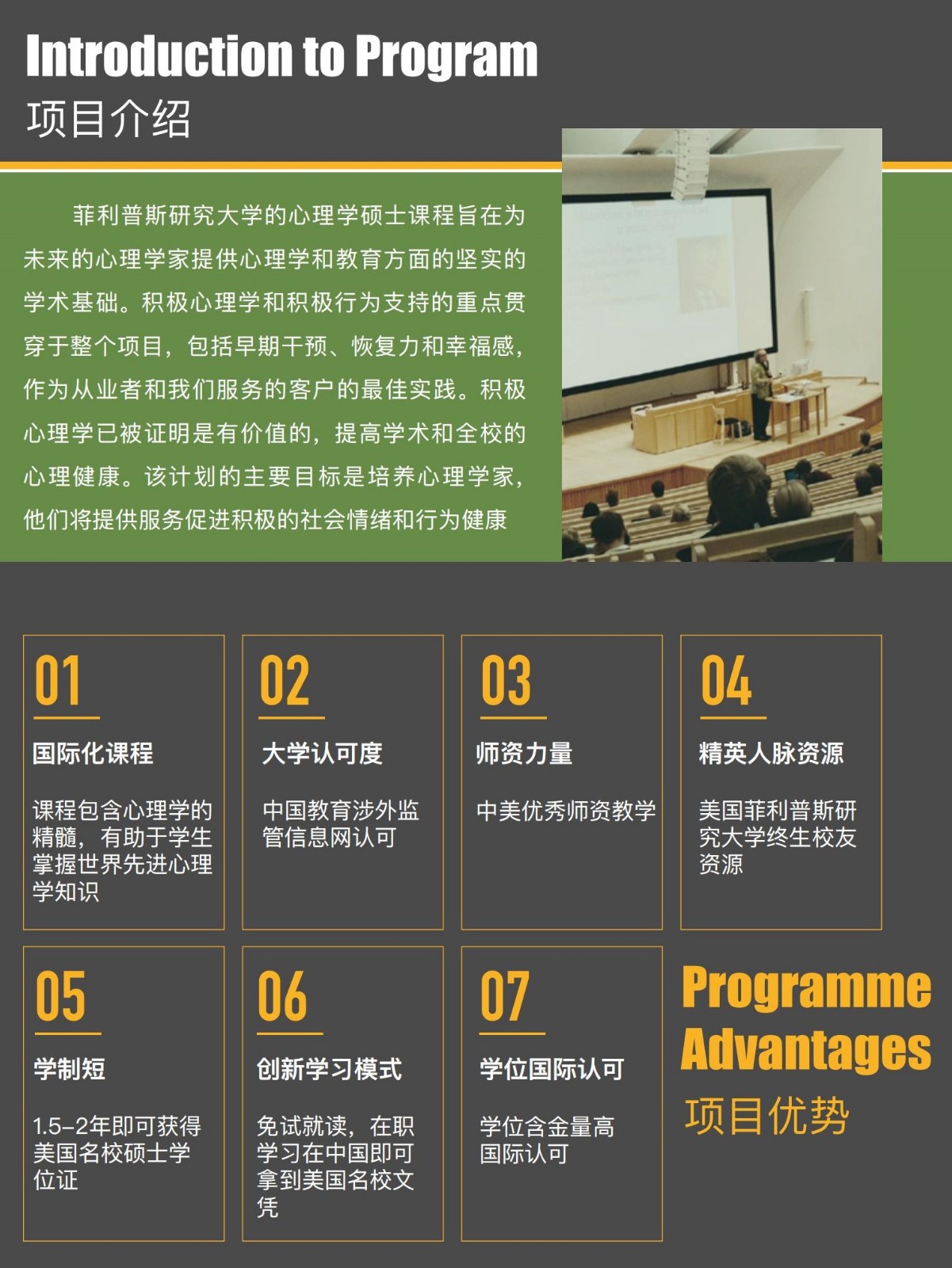 Introduction to Program
项目介绍

菲利普斯研究大学的心理学硕士课程旨在为未来的心理学家提供心理学和教育方面的坚实的学术基础。积极心理学和积极行为支持的重点贯穿于整个项目，包括早期干预、恢复力和幸福感，作为从业者和我们服务的客户的最佳实践。积极心理学已被证明是有价值的，提高学术和全校的心理健康。该计划的主要目标是培养心理学家，他们将提供服务促进积极的社会情绪和行为健康

01
国际化课程
课程包含心理学的精髓，有助于学生掌握世界先进心理学知识

02
大学认可度
中国教育涉外监管信息网认可

03
师资力量
中美优秀师资教学

04
精英人脉资源
美国菲利普斯研究大学终生校友资源

05
学制短
1.5-2年即可获得美国名校硕士学位证

06
创新学习模式
免试就读，在职学习在中国即可拿到美国名校文凭

07
学位国际认可
学位含金量高国际认可

Programme Advantages
项目优势